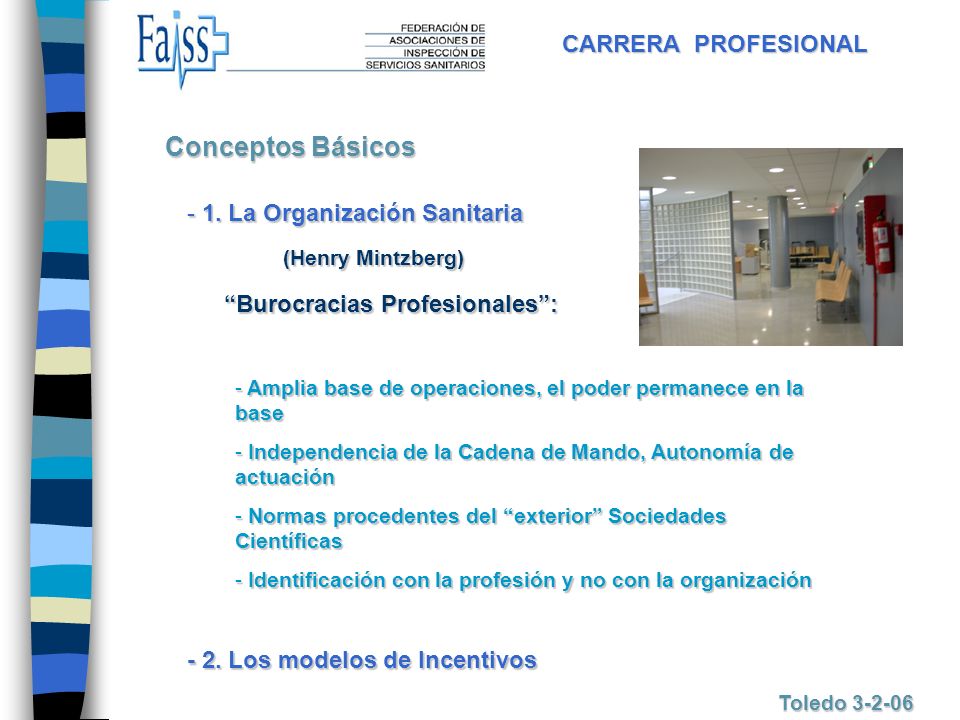 Faiss

FEDERACIÓN DE ASOCIACIONES DE INSPECCIÓN DE SERVICIOS SANITARIOS

CARRERA PROFESIONAL

Conceptos Básicos

- 1. La Organización Sanitaria

(Henry Mintzberg)

“Burocracias Profesionales”:

- Amplia base de operaciones, el poder permanece en la base

- Independencia de la Cadena de Mando, Autonomía de actuación

- Normas procedentes del “exterior” Sociedades Científicas

- Identificación con la profesión y no con la organización

- 2. Los modelos de Incentivos

Toledo 3-2-06